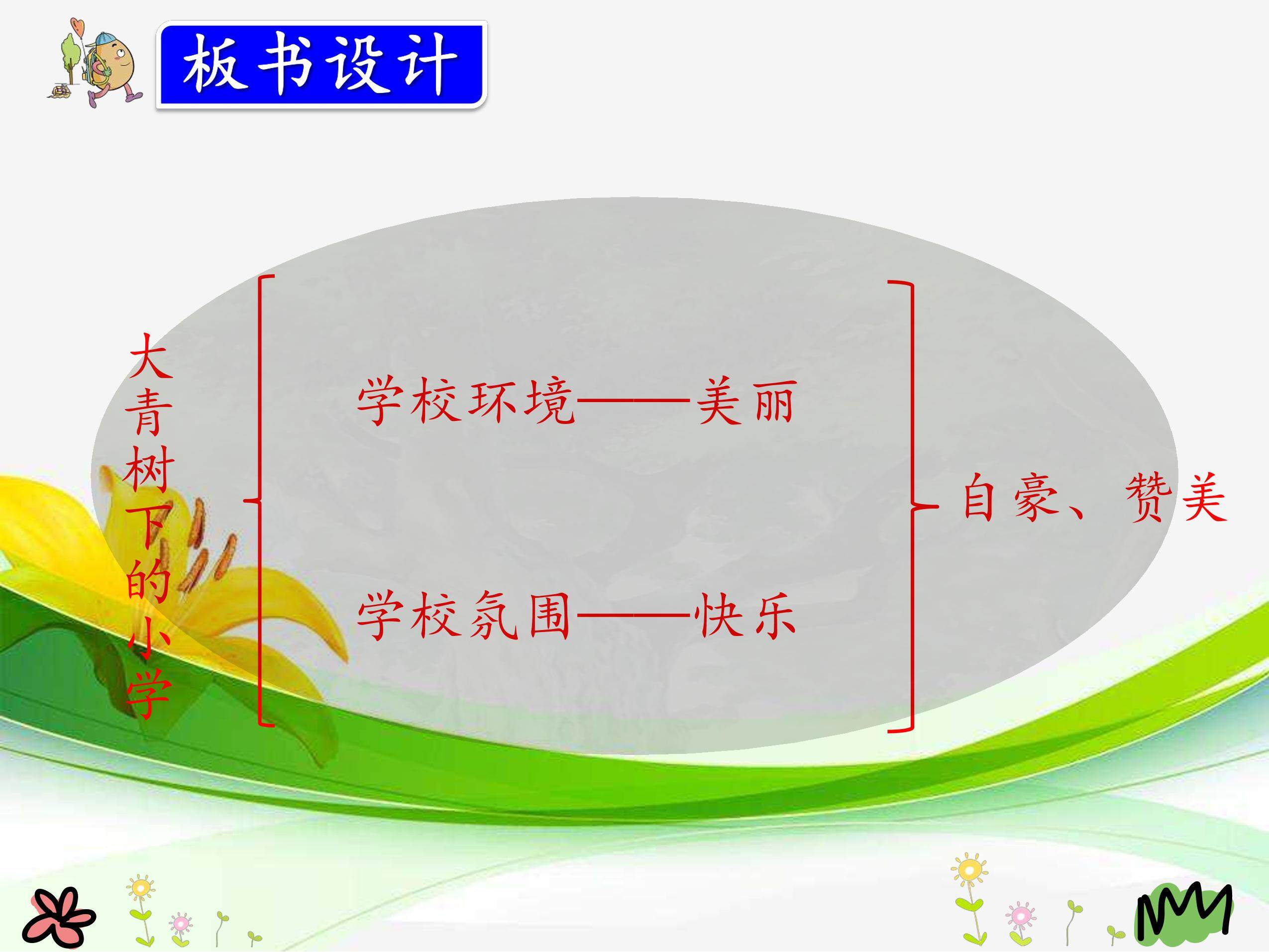 板书设计

大青树下的小学

学校环境——美丽

学校氛围——快乐

自豪、赞美